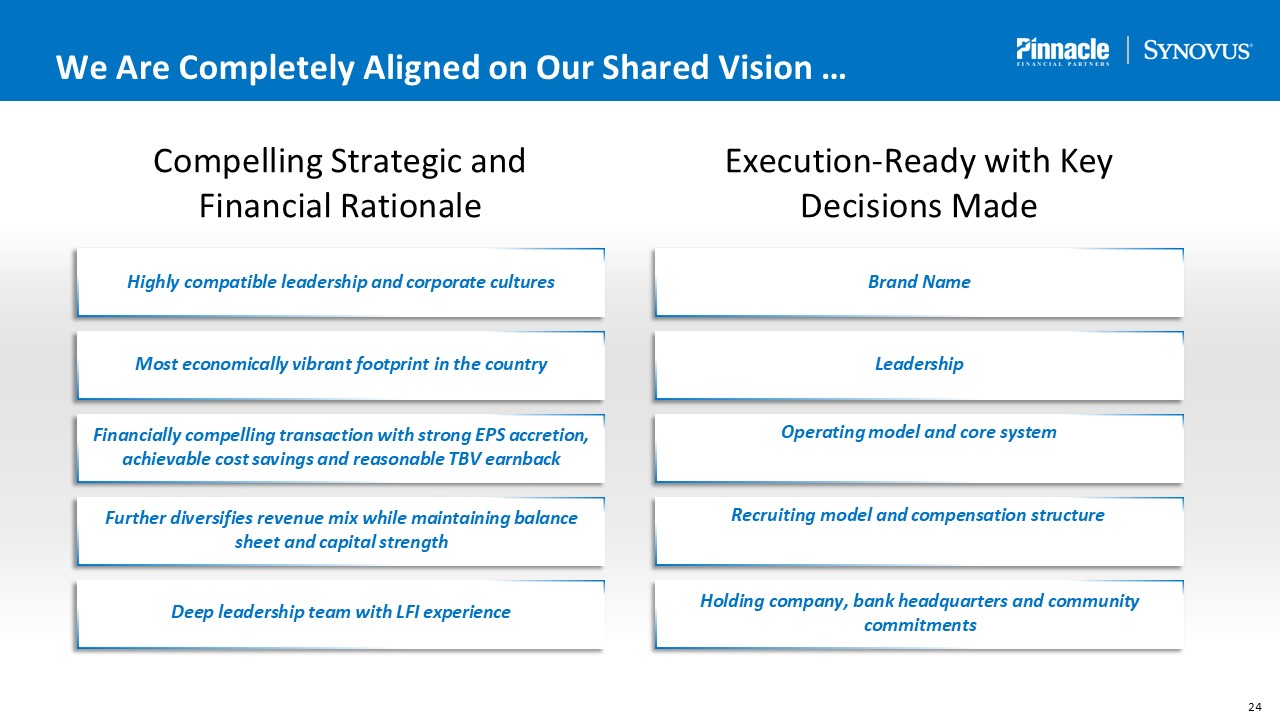 We Are Completely Aligned on Our Shared Vision …

Pinnacle FINANCIAL PARTNERS | SYNOVUS

Compelling Strategic and Financial Rationale

Highly compatible leadership and corporate cultures

Most economically vibrant footprint in the country

Financially compelling transaction with strong EPS accretion, achievable cost savings and reasonable TBV earnback

Further diversifies revenue mix while maintaining balance sheet and capital strength

Deep leadership team with LFI experience

Execution-Ready with Key Decisions Made

Brand Name

Leadership

Operating model and core system

Recruiting model and compensation structure

Holding company, bank headquarters and community commitments

24